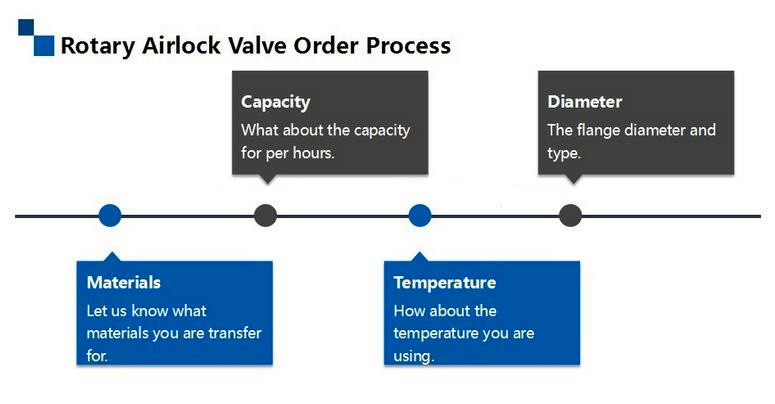 Rotary Airlock Valve Order Process

Materials
Let us know what materials you are transfer for.

Capacity
What about the capacity for per hours.

Temperature
How about the temperature you are using.

Diameter
The flange diameter and type.